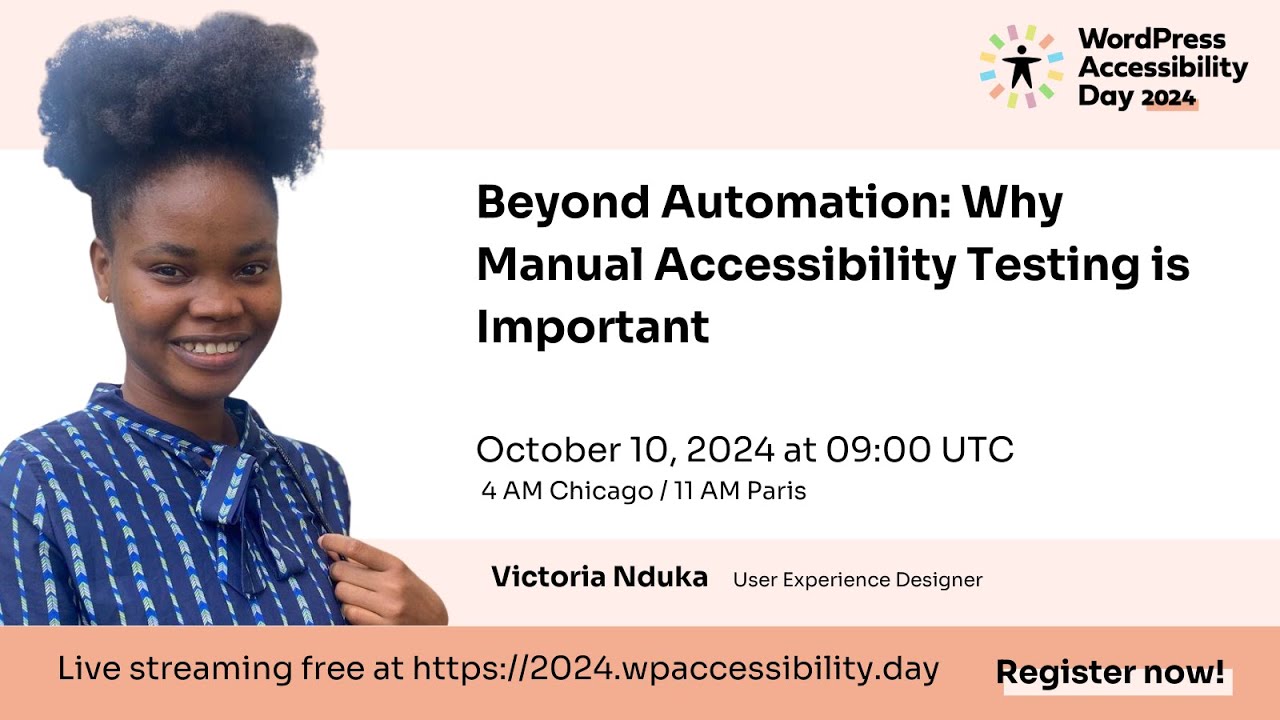 WordPress Accessibility Day 2024

Beyond Automation: Why Manual Accessibility Testing is Important

October 10, 2024 at 09:00 UTC
4 AM Chicago / 11 AM Paris

Victoria Nduka User Experience Designer

Live streaming free at https://2024.wpaccessibility.day

Register now!